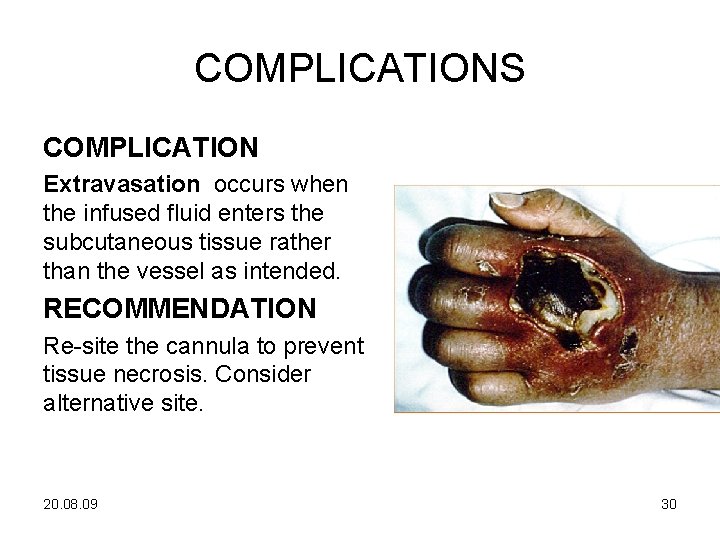 COMPLICATIONS

COMPLICATION

Extravasation occurs when the infused fluid enters the subcutaneous tissue rather than the vessel as intended.

RECOMMENDATION

Re-site the cannula to prevent tissue necrosis. Consider alternative site.

20.08.09

30